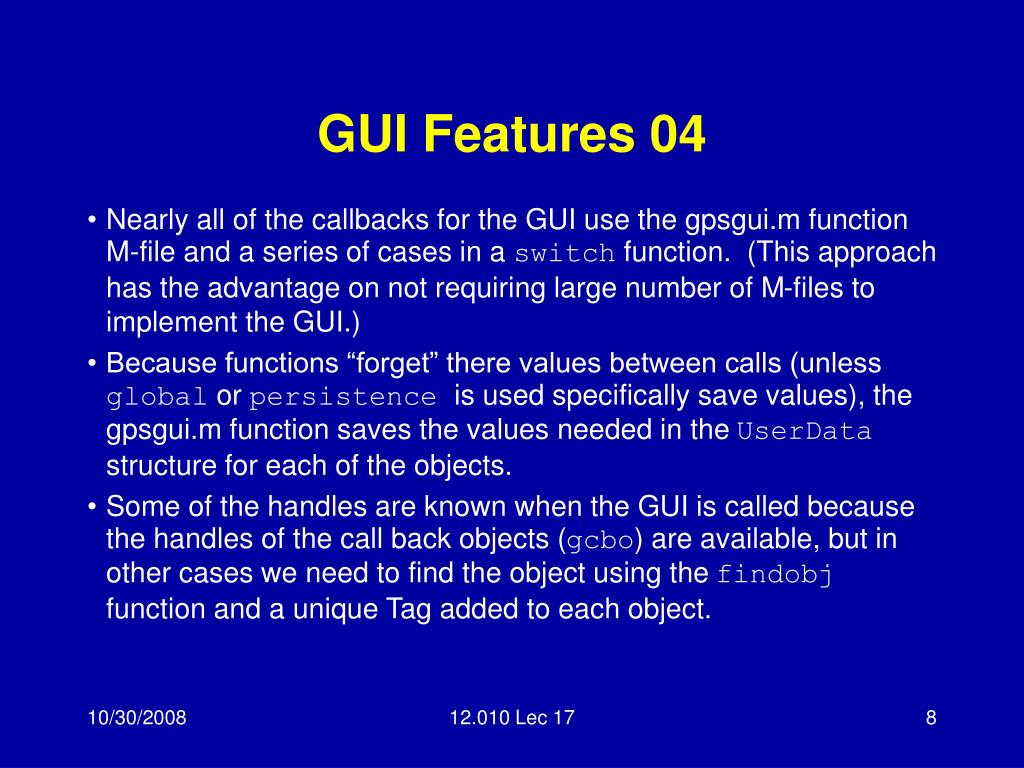 GUI Features 04

• Nearly all of the callbacks for the GUI use the gpsgui.m function M-file and a series of cases in a switch function. (This approach has the advantage on not requiring large number of M-files to implement the GUI.)

• Because functions “forget” there values between calls (unless global or persistence is used specifically save values), the gpsgui.m function saves the values needed in the UserData structure for each of the objects.

• Some of the handles are known when the GUI is called because the handles of the call back objects (gcbo) are available, but in other cases we need to find the object using the findobj function and a unique Tag added to each object.

10/30/2008

12.010 Lec 17

8